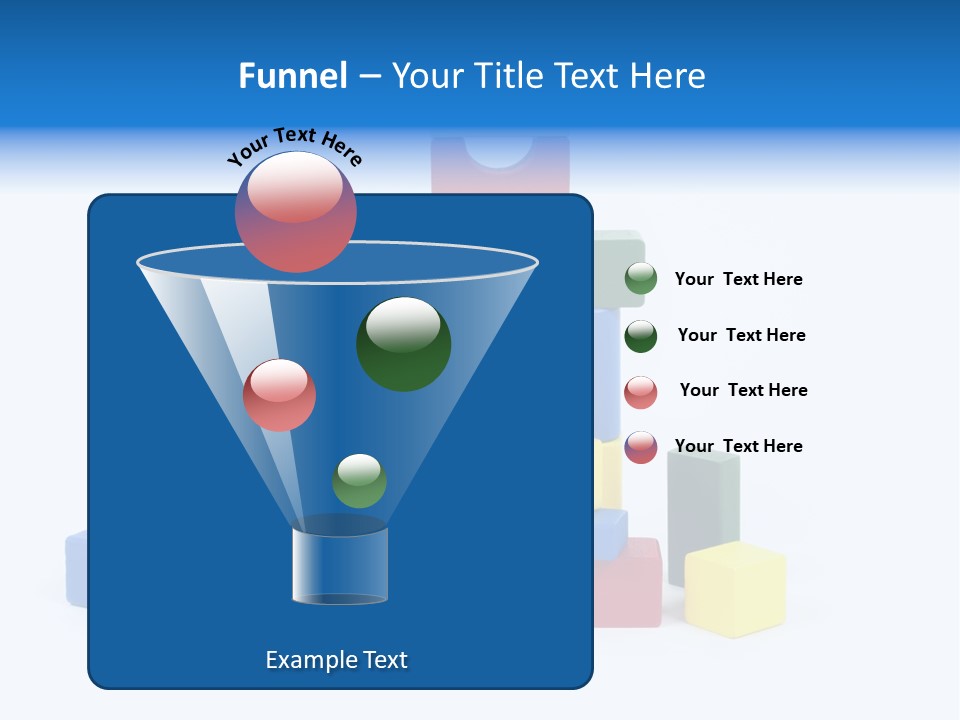 Funnel – Your Title Text Here

Your Text Here

Your Text Here

Your Text Here

Your Text Here

Your Text Here

Example Text